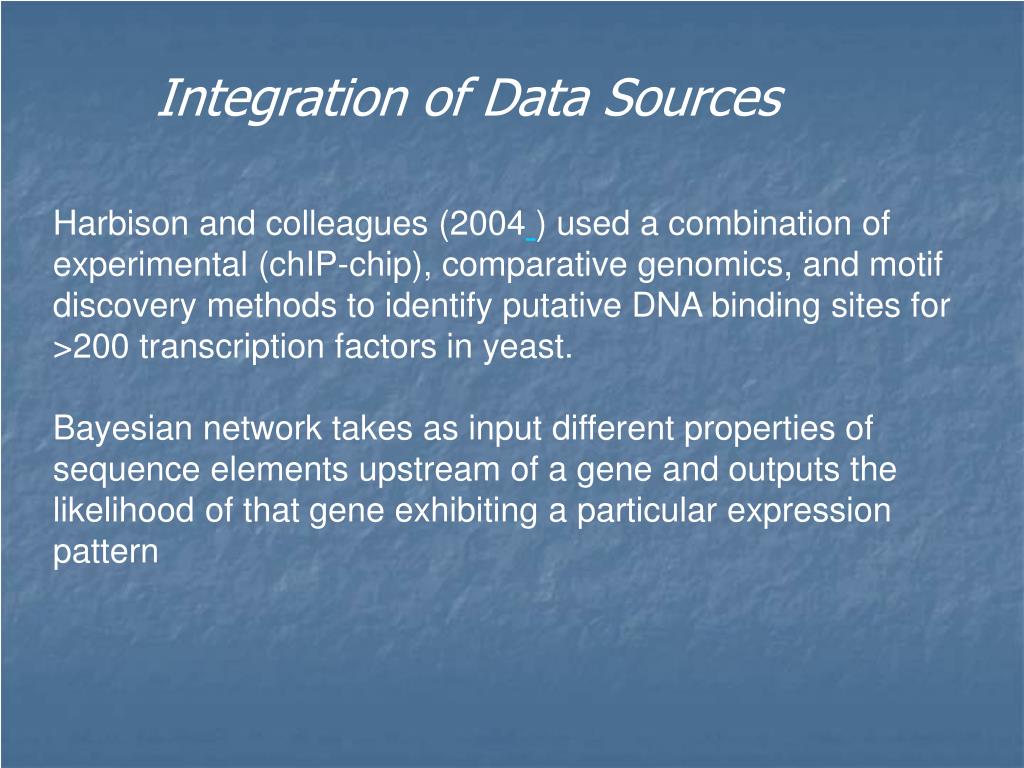 Integration of Data Sources

Harbison and colleagues (2004 ) used a combination of experimental (chIP-chip), comparative genomics, and motif discovery methods to identify putative DNA binding sites for >200 transcription factors in yeast.

Bayesian network takes as input different properties of sequence elements upstream of a gene and outputs the likelihood of that gene exhibiting a particular expression pattern